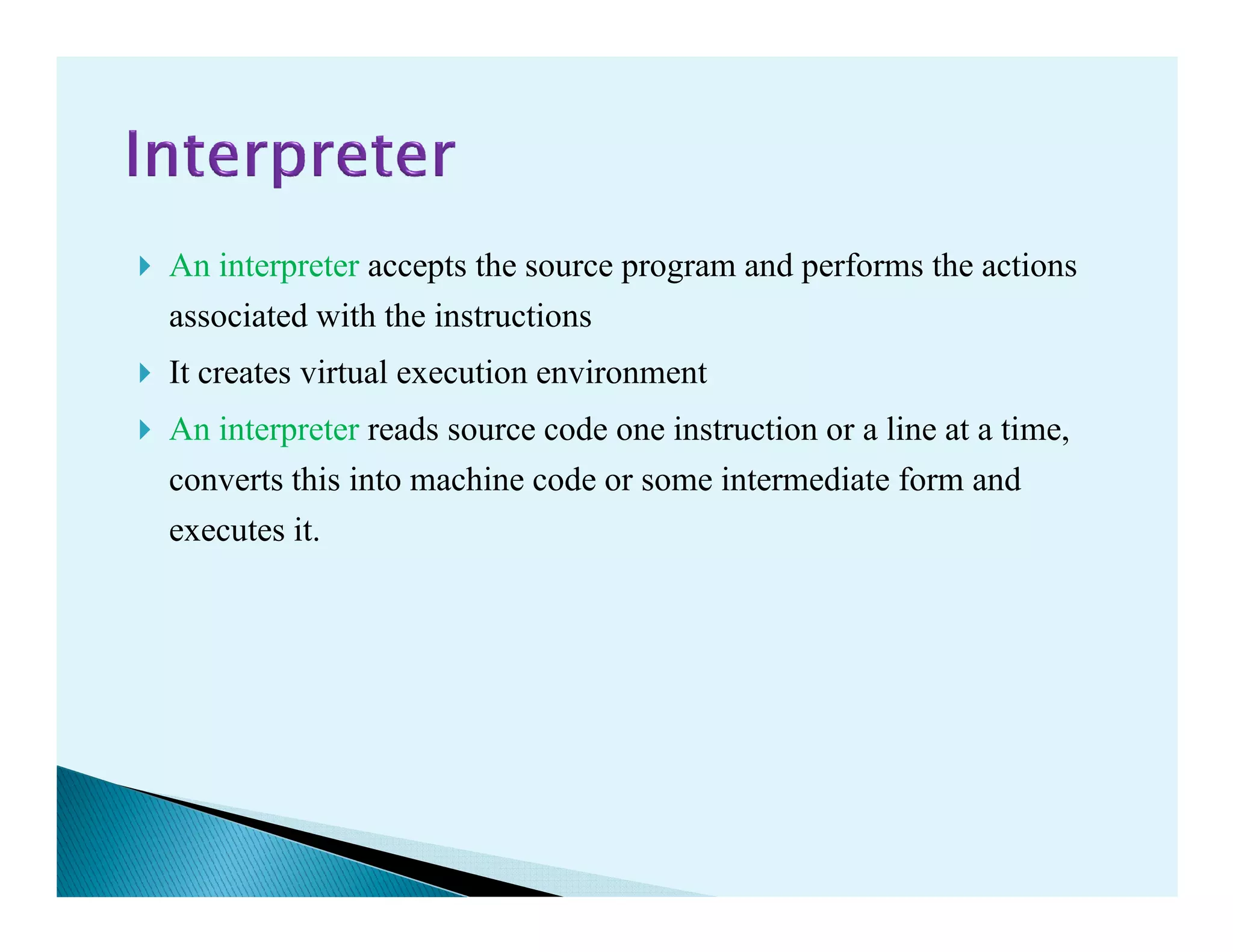 Interpreter

An interpreter accepts the source program and performs the actions associated with the instructions

It creates virtual execution environment

An interpreter reads source code one instruction or a line at a time, converts this into machine code or some intermediate form and executes it.